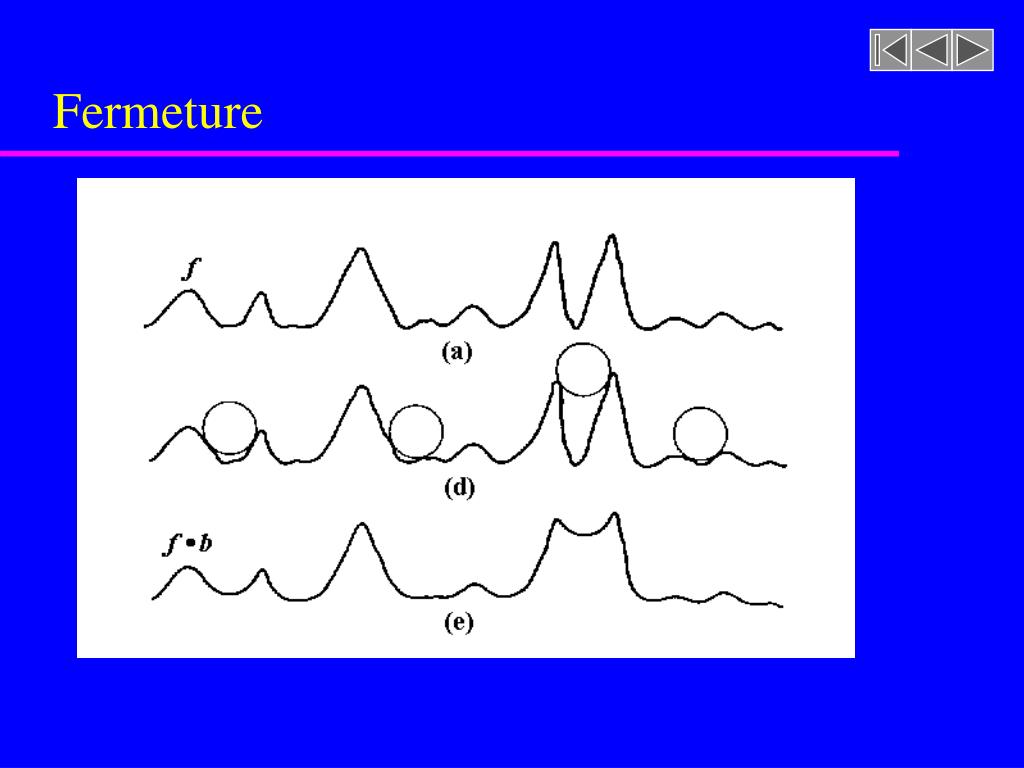 Fermeture

$f$

(a)

(d)

$f \bullet b$

(e)